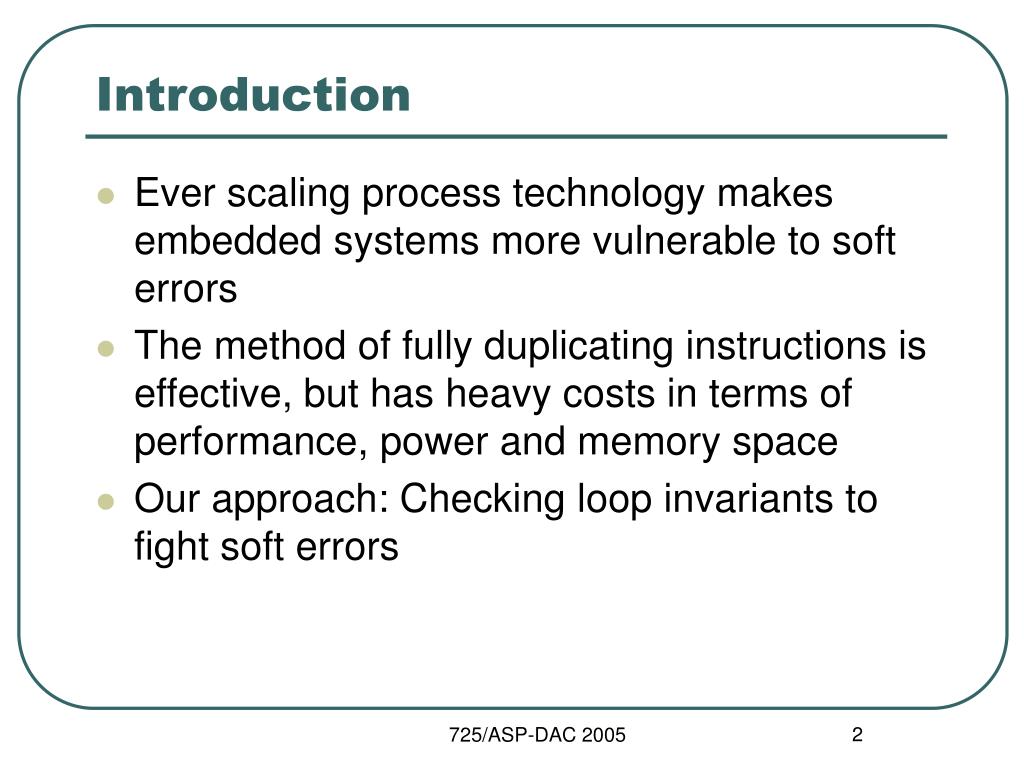 Introduction

- Ever scaling process technology makes embedded systems more vulnerable to soft errors
- The method of fully duplicating instructions is effective, but has heavy costs in terms of performance, power and memory space
- Our approach: Checking loop invariants to fight soft errors

725/ASP-DAC 2005

2